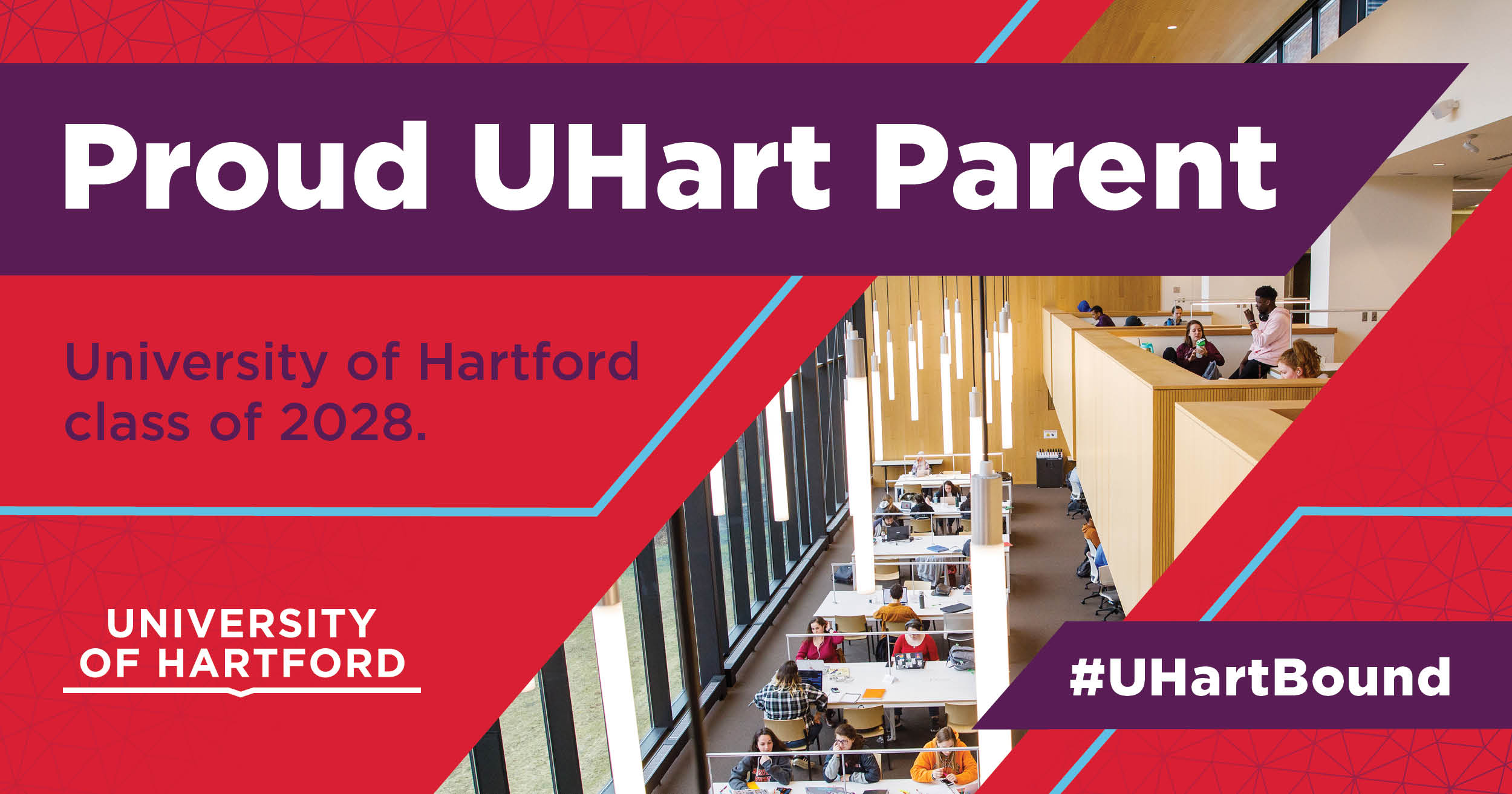 Proud UHart Parent

University of Hartford class of 2028.

UNIVERSITY OF HARTFORD

#UHartBound